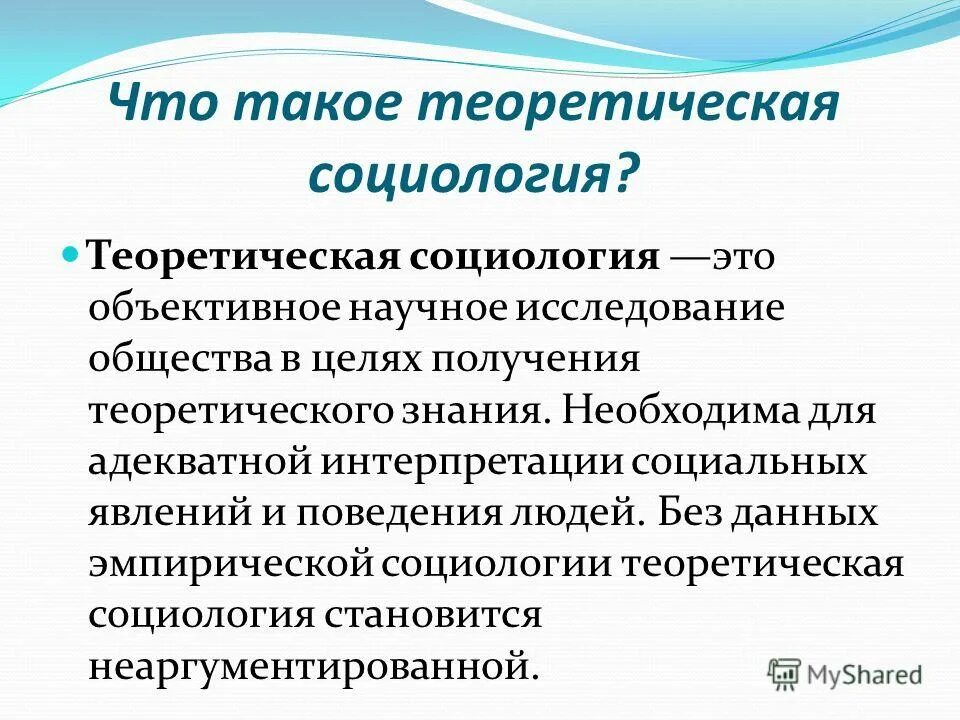 Что такое теоретическая социология?

Теоретическая социология —это объективное научное исследование общества в целях получения теоретического знания. Необходима для адекватной интерпретации социальных явлений и поведения людей. Без данных эмпирической социологии теоретическая социология становится неаргументированной.

MyShared